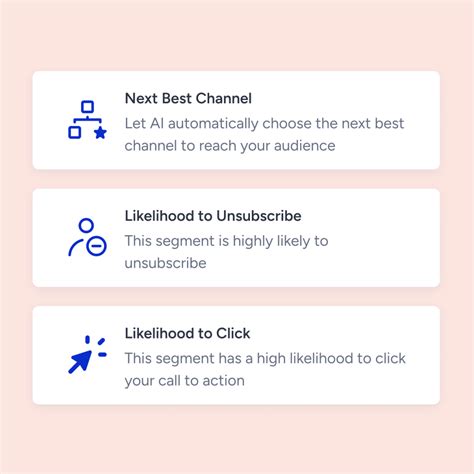 Next Best Channel
Let AI automatically choose the next best channel to reach your audience

Likelihood to Unsubscribe
This segment is highly likely to unsubscribe

Likelihood to Click
This segment has a high likelihood to click your call to action